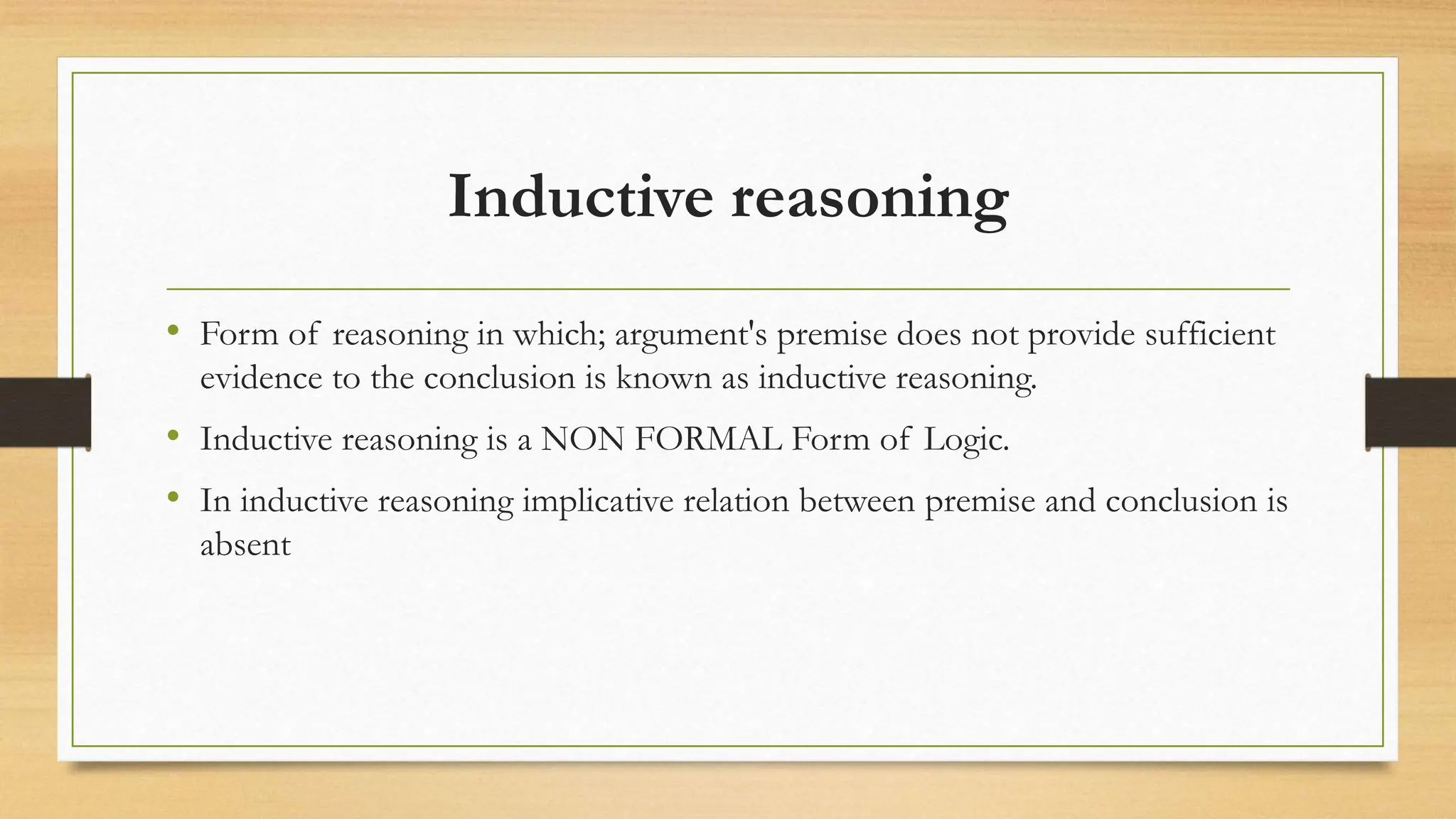 Inductive reasoning

• Form of reasoning in which; argument's premise does not provide sufficient evidence to the conclusion is known as inductive reasoning.

• Inductive reasoning is a NON FORMAL Form of Logic.

• In inductive reasoning implicative relation between premise and conclusion is absent